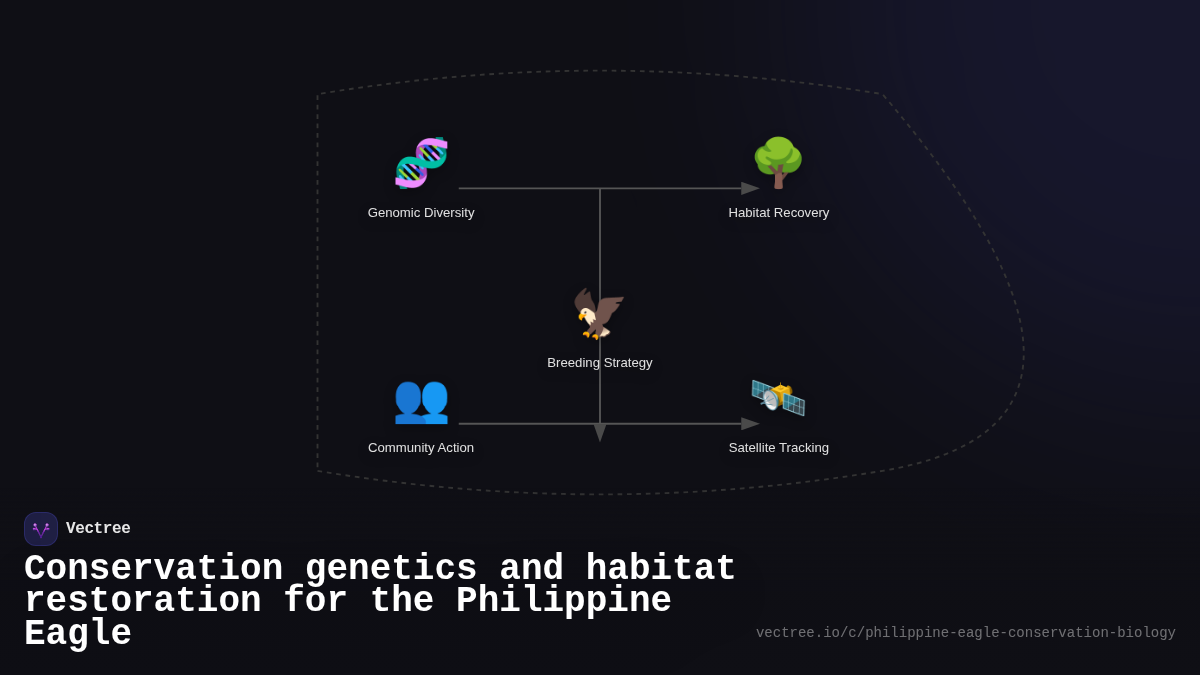 Genomic Diversity

Habitat Recovery

Breeding Strategy

Community Action

Satellite Tracking

Vectree

Conservation genetics and habitat restoration for the Philippine Eagle

vectree.io/c/philippine-eagle-conservation-biology